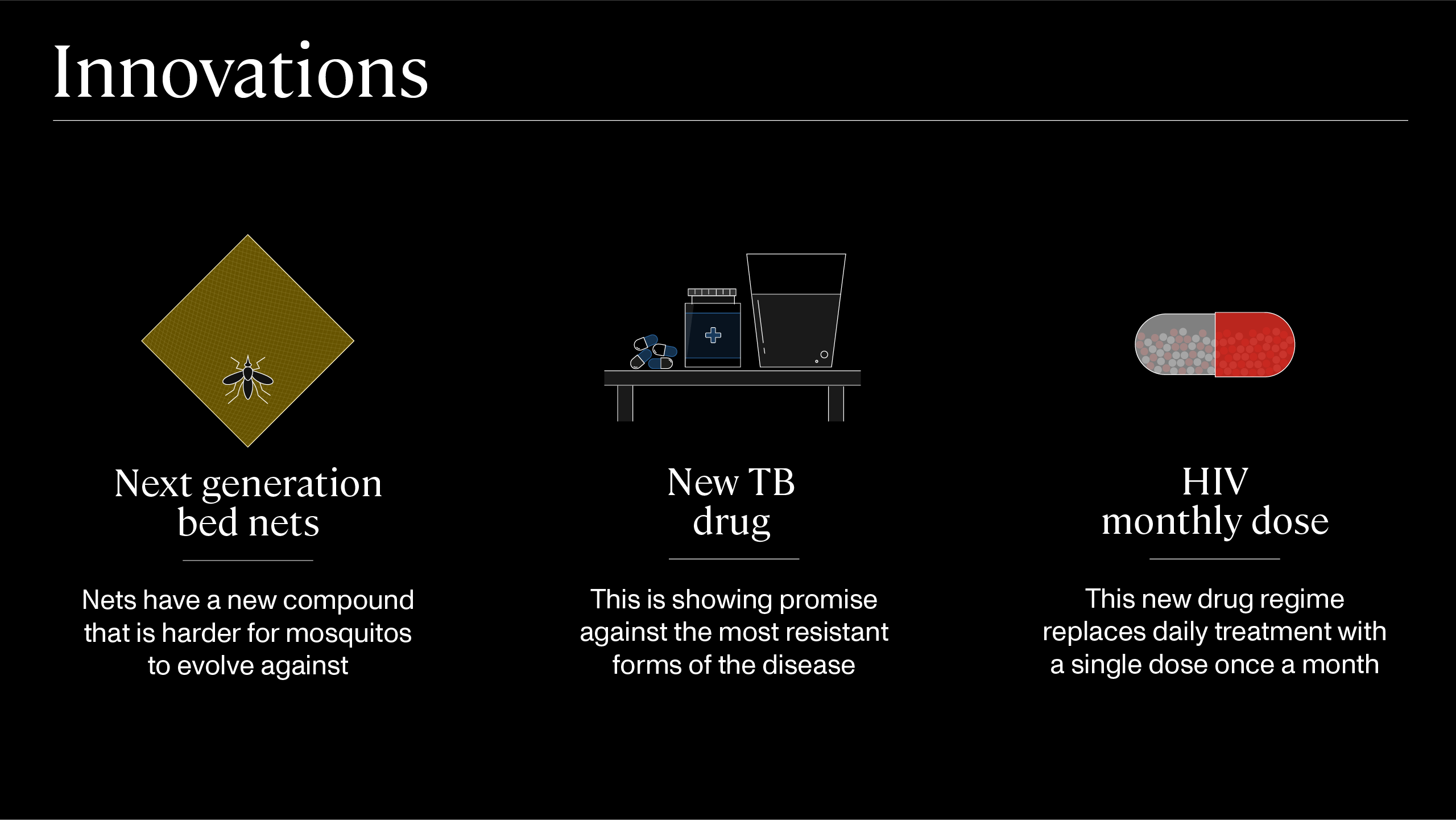 Innovations

Next generation bed nets

Nets have a new compound that is harder for mosquitos to evolve against

New TB drug

This is showing promise against the most resistant forms of the disease

HIV monthly dose

This new drug regime replaces daily treatment with a single dose once a month